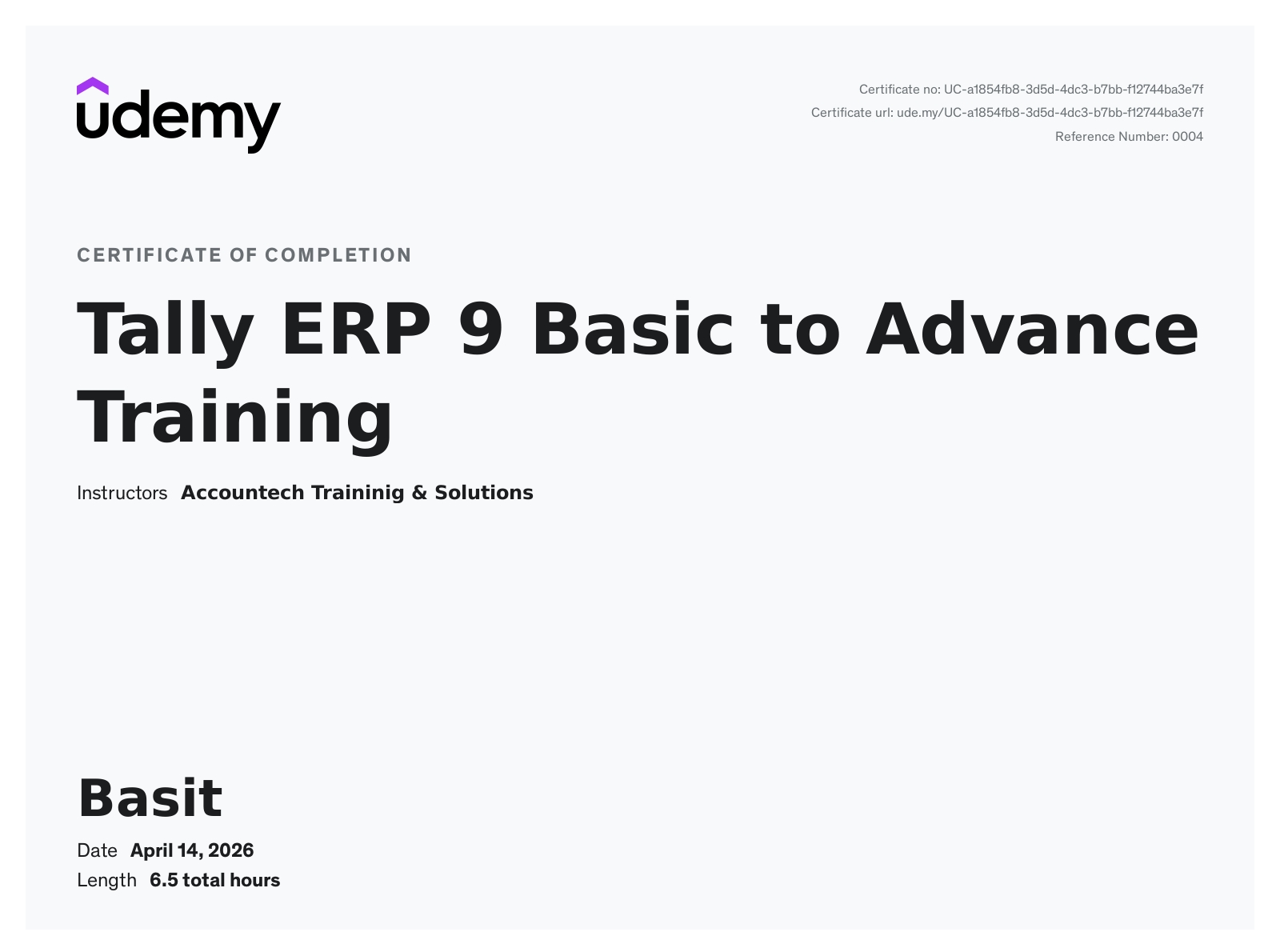 udemy

Certificate no: UC-a1854fb8-3d5d-4dc3-b7bb-f12744ba3e7f
Certificate url: ude.my/UC-a1854fb8-3d5d-4dc3-b7bb-f12744ba3e7f
Reference Number: 0004

CERTIFICATE OF COMPLETION

Tally ERP 9 Basic to Advance Training

Instructors Accountech Traininig & Solutions

Basit

Date April 14, 2026
Length 6.5 total hours